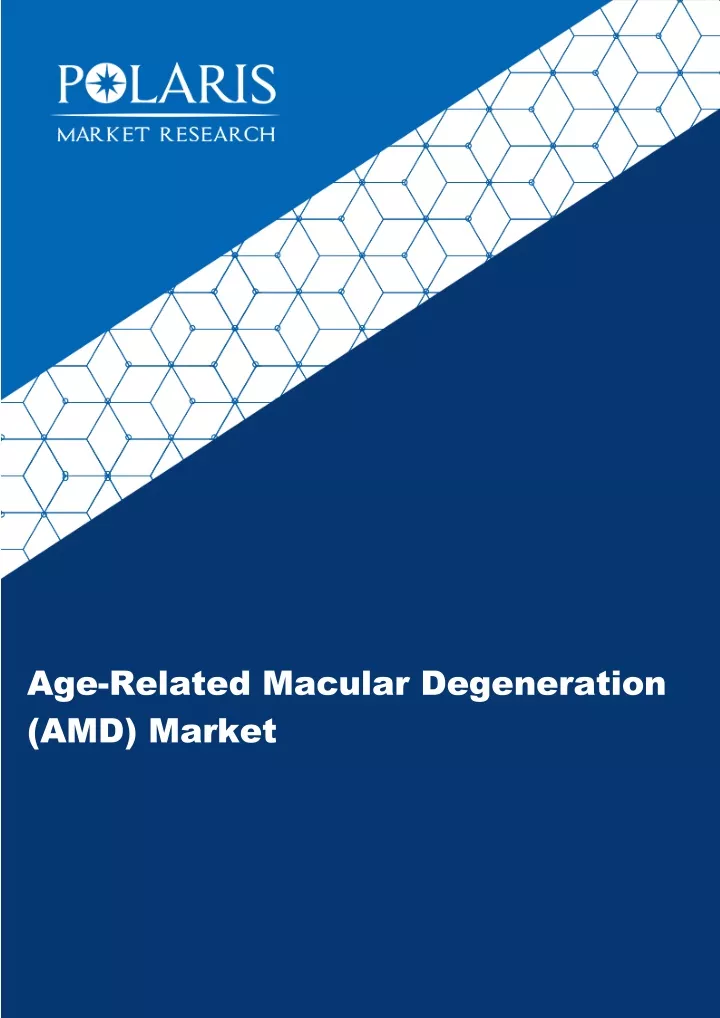 POLARIS
MARKET RESEARCH

Age-Related Macular Degeneration (AMD) Market